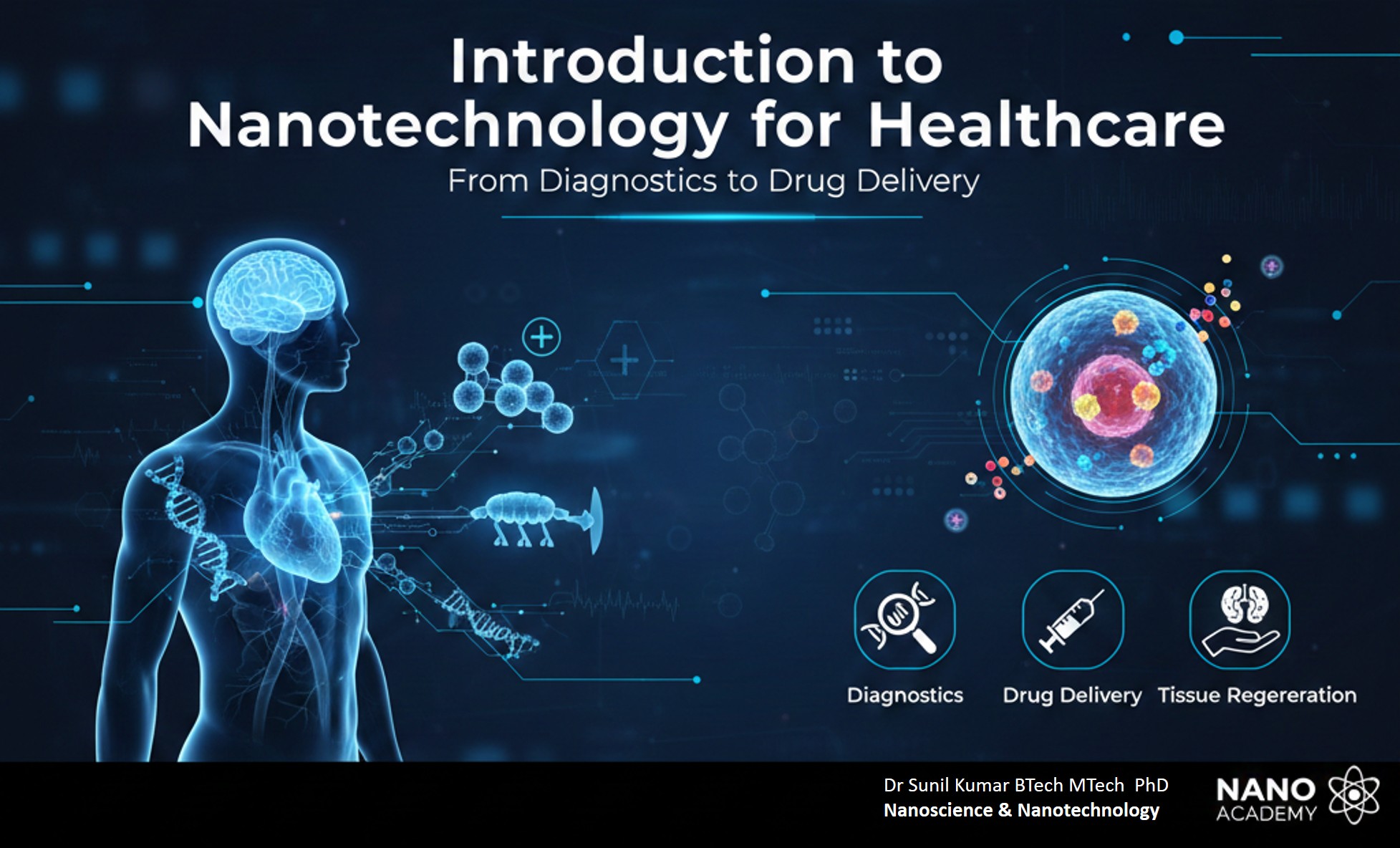 Introduction to
Nanotechnology for Healthcare
From Diagnostics to Drug Delivery

Diagnostics
Drug Delivery
Tissue Regereration

Dr Sunil Kumar BTech MTech PhD
Nanoscience & Nanotechnology

NANO
ACADEMY